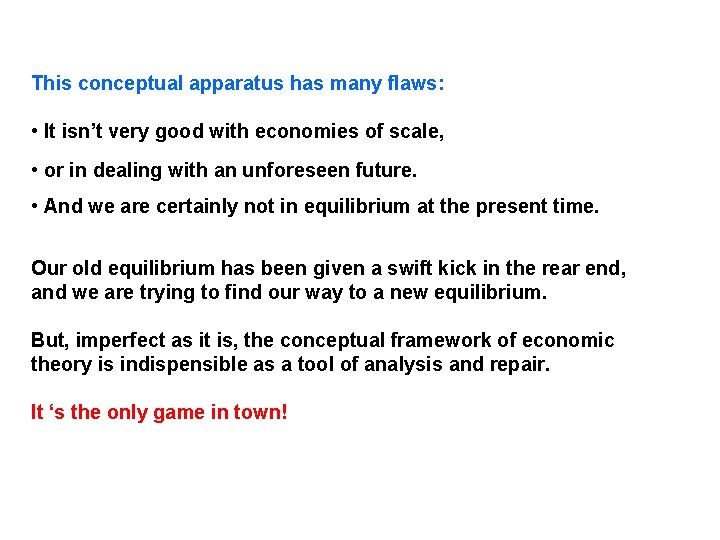 This conceptual apparatus has many flaws:

• It isn’t very good with economies of scale,

• or in dealing with an unforeseen future.

• And we are certainly not in equilibrium at the present time.

Our old equilibrium has been given a swift kick in the rear end, and we are trying to find our way to a new equilibrium.

But, imperfect as it is, the conceptual framework of economic theory is indispensible as a tool of analysis and repair.

It ‘s the only game in town!